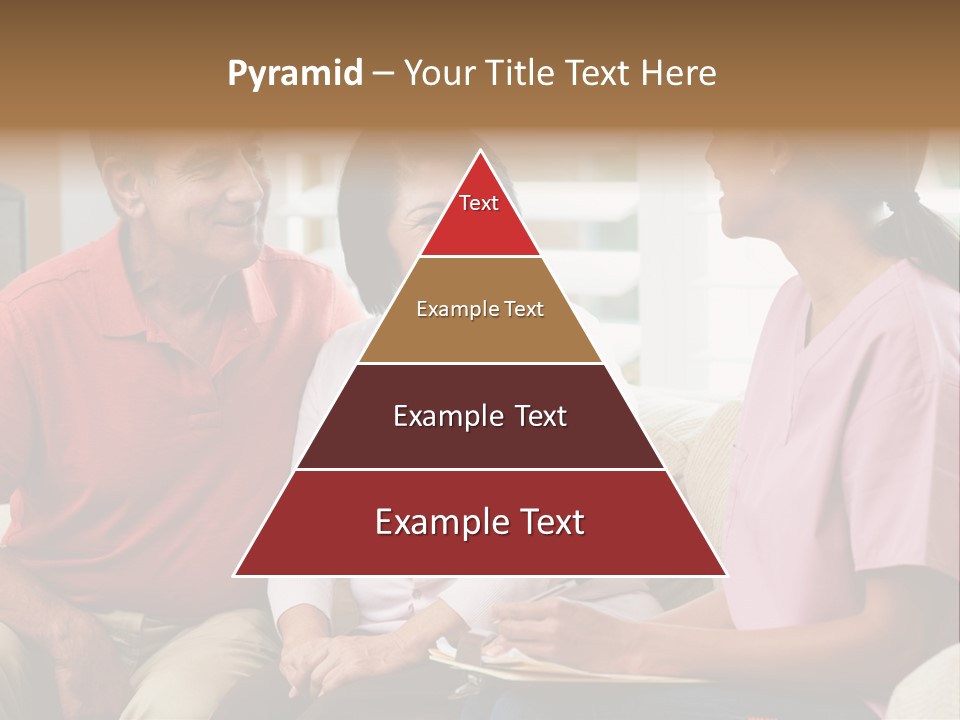 Pyramid – Your Title Text Here

Text

Example Text

Example Text

Example Text